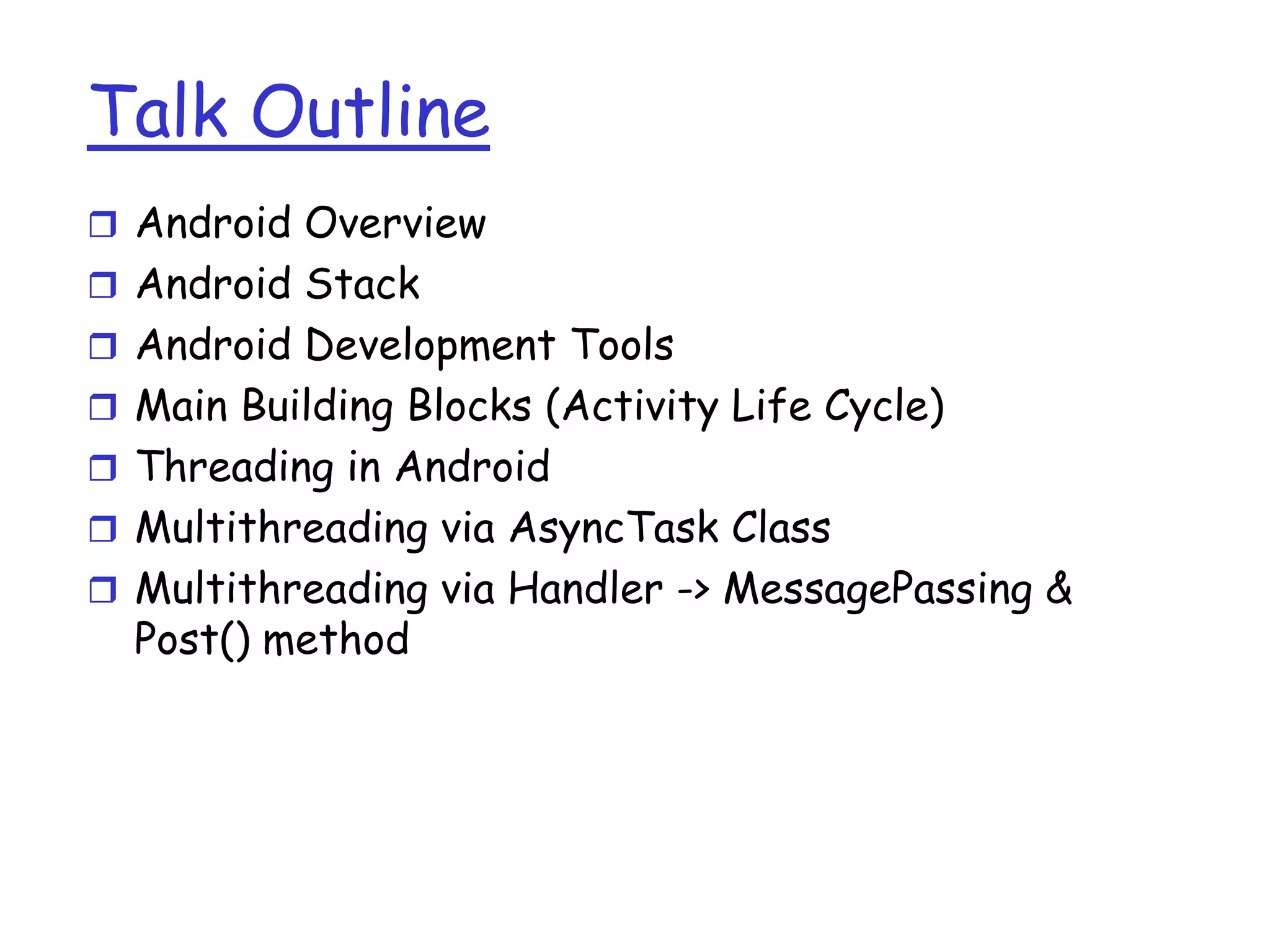 Talk Outline

❒ Android Overview
❒ Android Stack
❒ Android Development Tools
❒ Main Building Blocks (Activity Life Cycle)
❒ Threading in Android
❒ Multithreading via AsyncTask Class
❒ Multithreading via Handler -> MessagePassing & Post() method